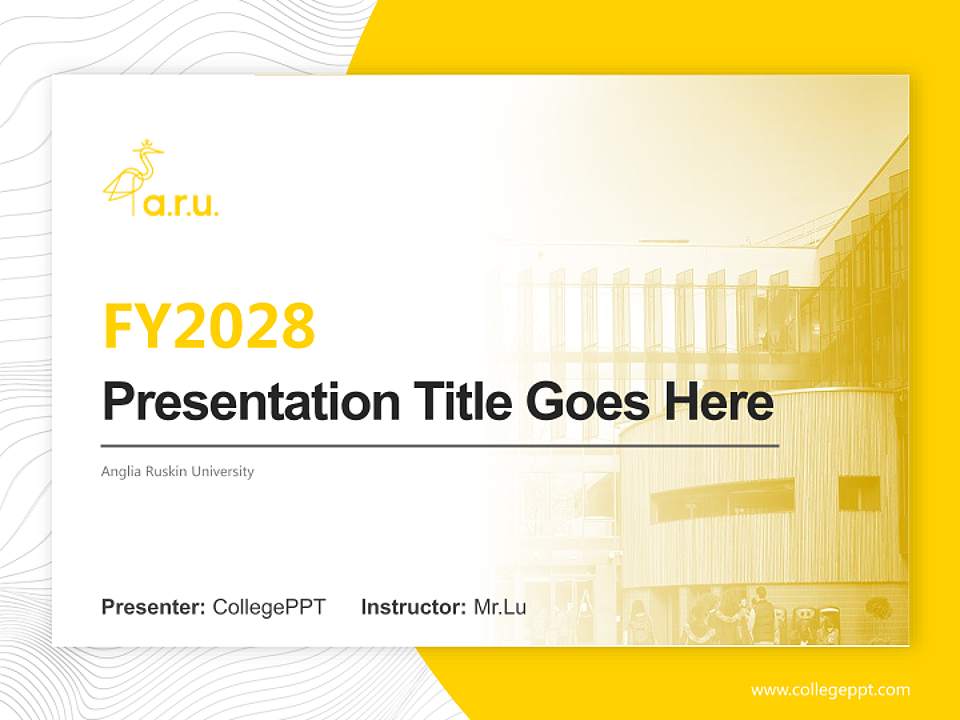 a.r.u.

FY2028

Presentation Title Goes Here

Anglia Ruskin University

Presenter: CollegePPT Instructor: Mr.Lu

www.collegeppt.com